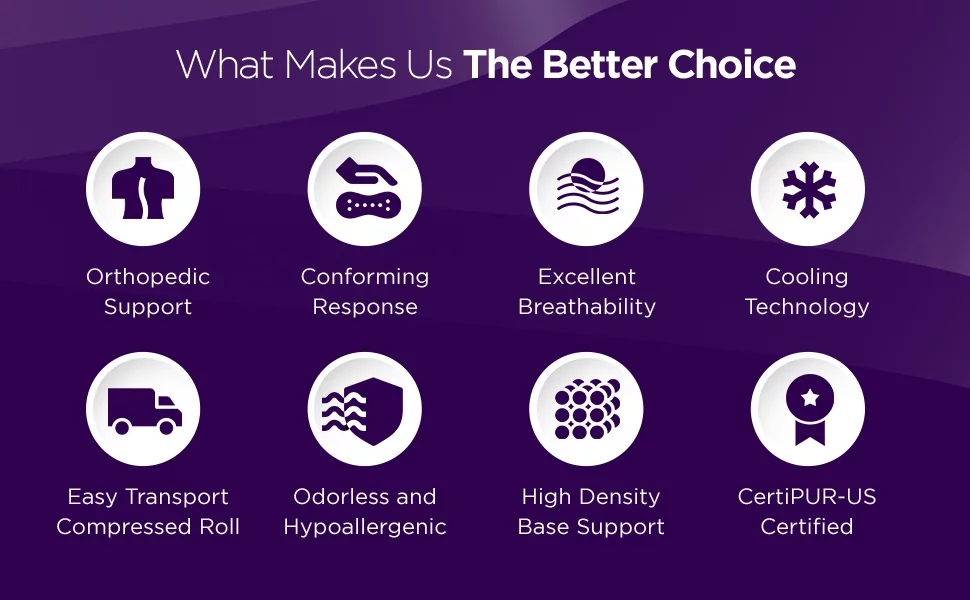 What Makes Us The Better Choice

Orthopedic Support

Conforming Response

Excellent Breathability

Cooling Technology

Easy Transport Compressed Roll

Odorless and Hypoallergenic

High Density Base Support

CertiPUR-US Certified